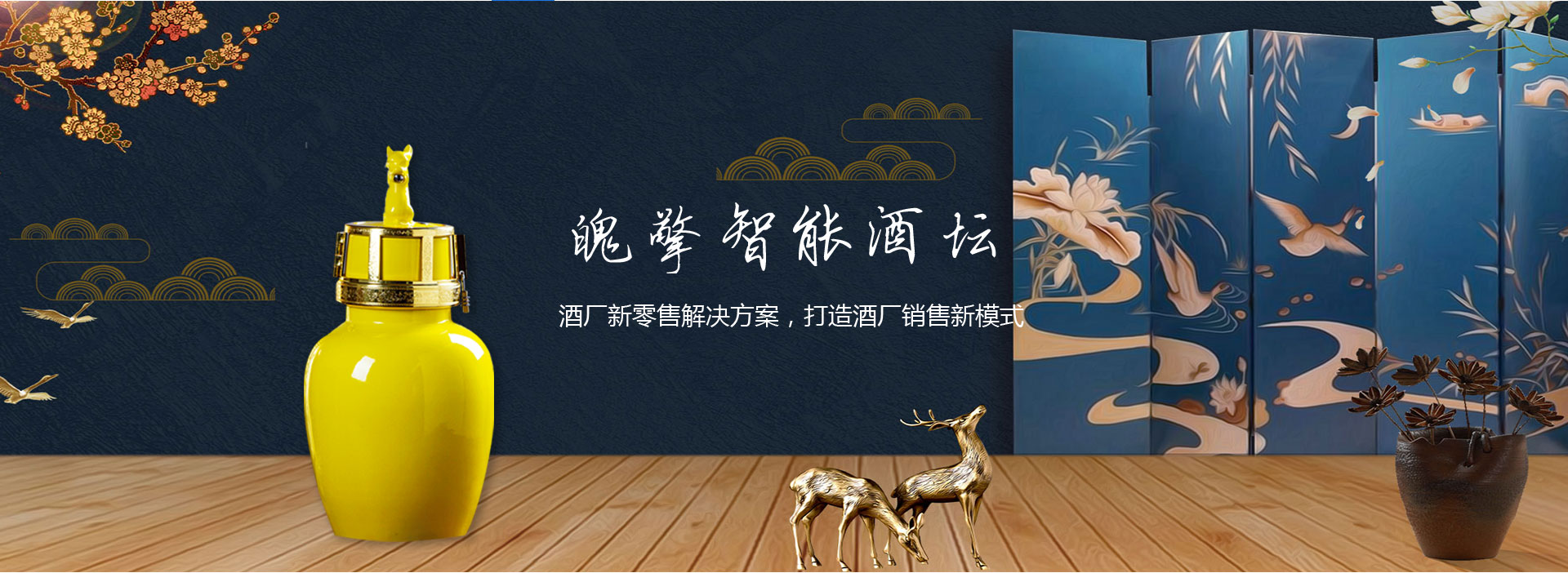 魄擎智能酒坛

酒厂新零售解决方案，打造酒厂销售新模式